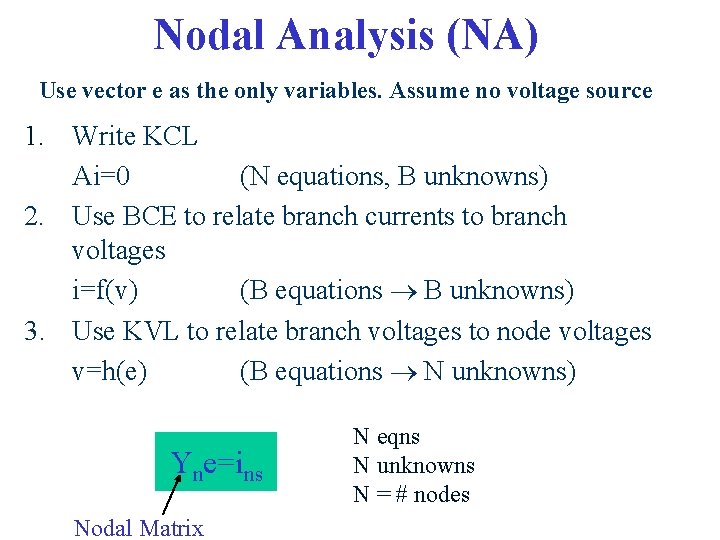 Nodal Analysis (NA)

Use vector e as the only variables. Assume no voltage source

1. Write KCL
Ai=0 (N equations, B unknowns)
2. Use BCE to relate branch currents to branch voltages
i=f(v) (B equations $\rightarrow$ B unknowns)
3. Use KVL to relate branch voltages to node voltages
v=h(e) (B equations $\rightarrow$ N unknowns)

$Y_n e = i_{ns}$

Nodal Matrix

N eqns
N unknowns
N = # nodes